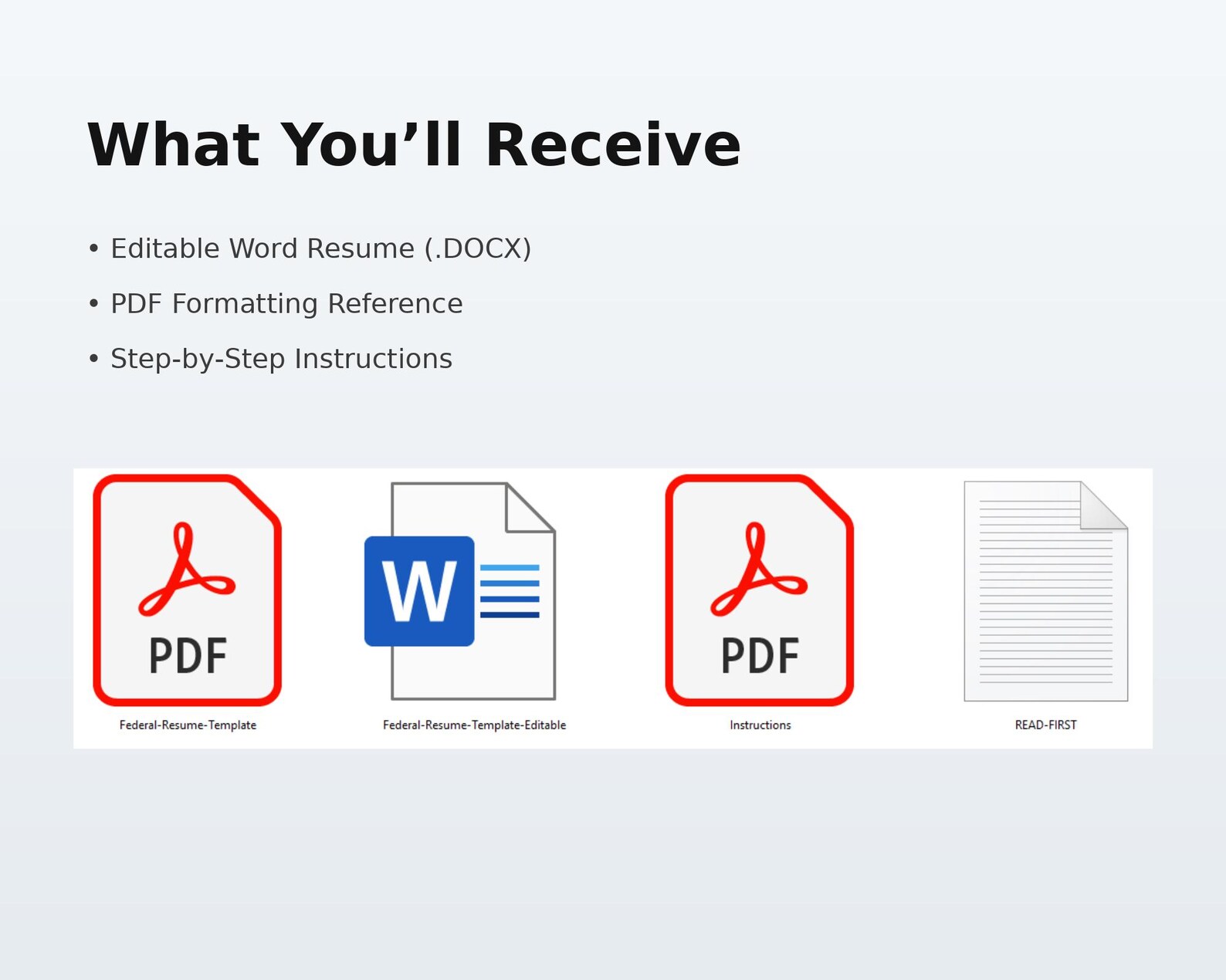 What You’ll Receive

• Editable Word Resume (.DOCX)

• PDF Formatting Reference

• Step-by-Step Instructions

PDF

Federal-Resume-Template

W

Federal-Resume-Template-Editable

PDF

Instructions

READ-FIRST